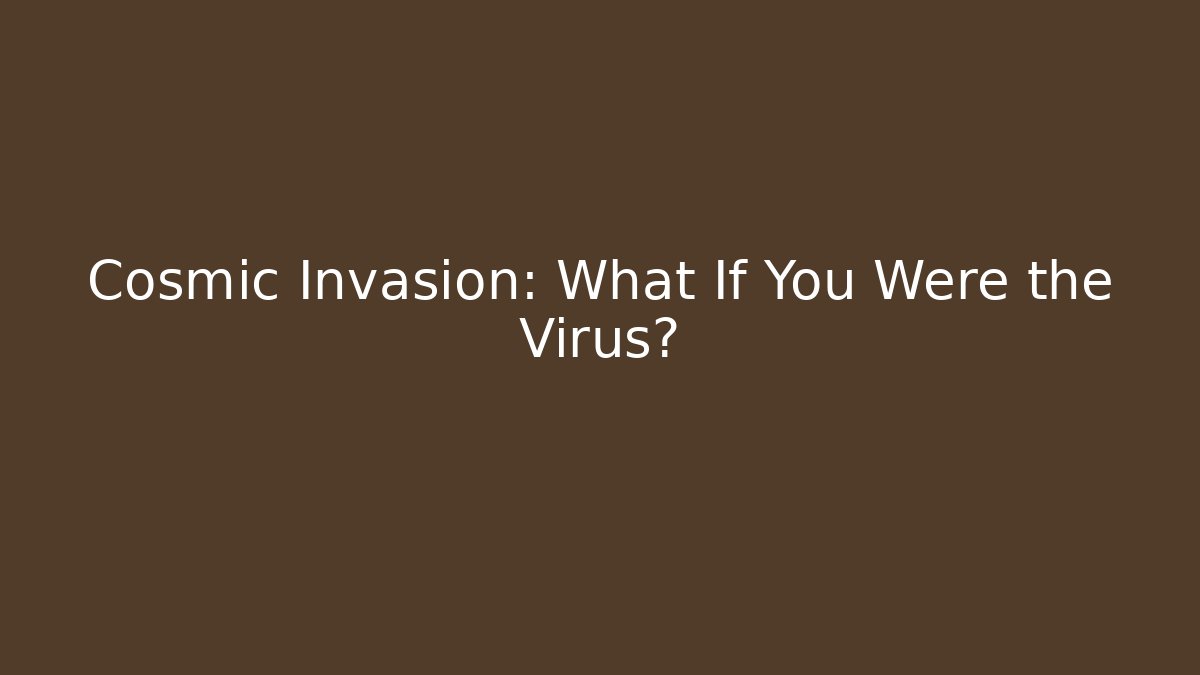 Cosmic Invasion: What If You Were the Virus?